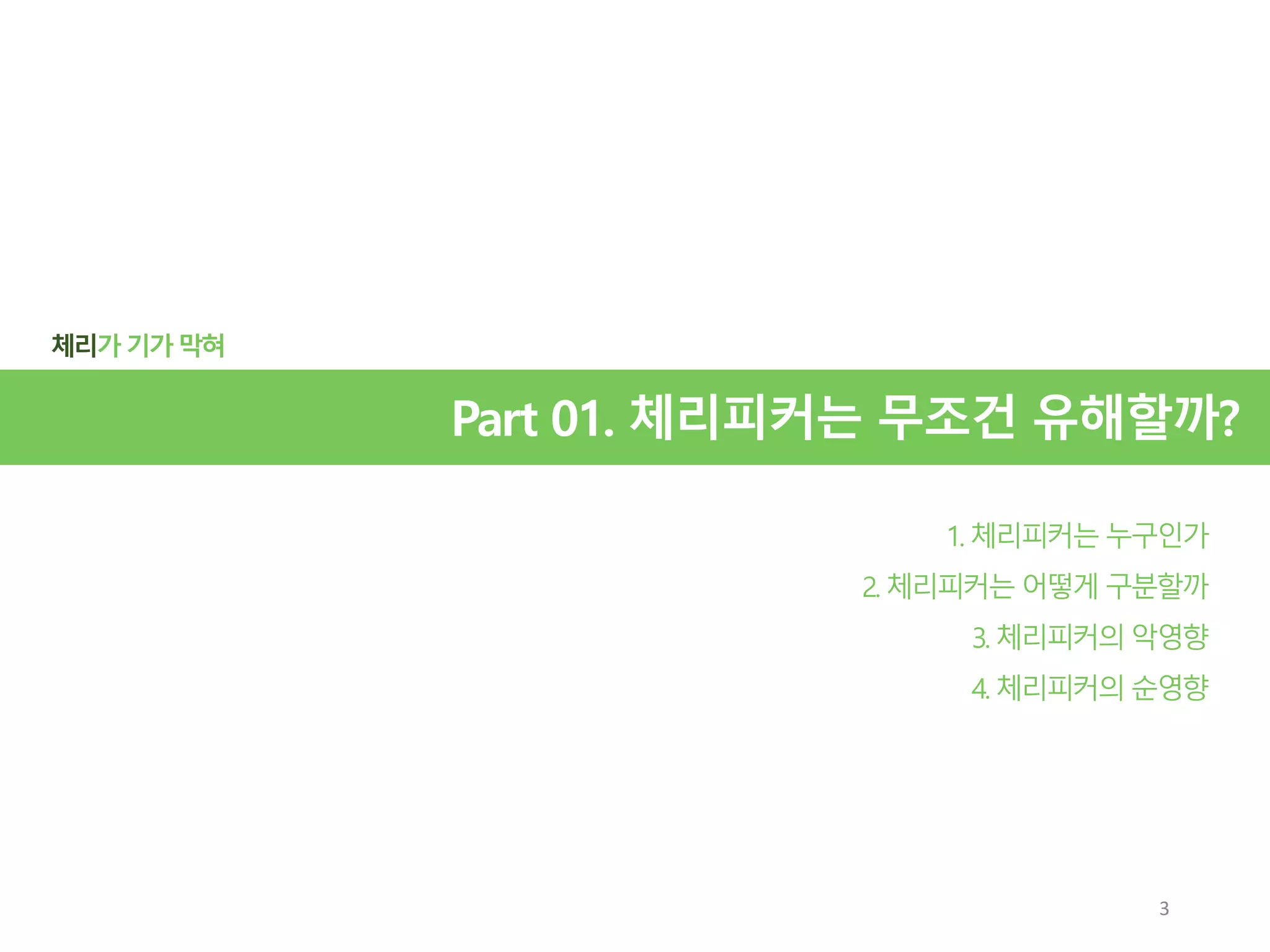 체리가 기가 막혀

Part 01. 체리피커는 무조건 유해할까?

1. 체리피커는 누구인가
2. 체리피커는 어떻게 구분할까
3. 체리피커의 악영향
4. 체리피커의 순영향

3